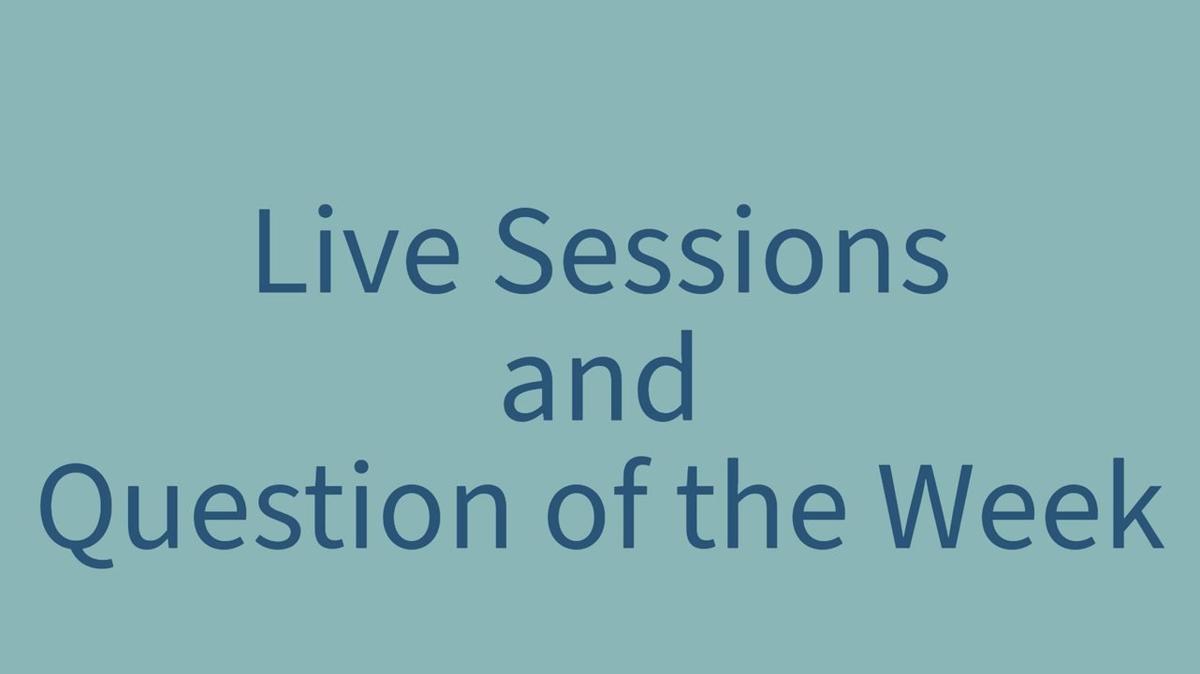 Live Sessions
and
Question of the Week